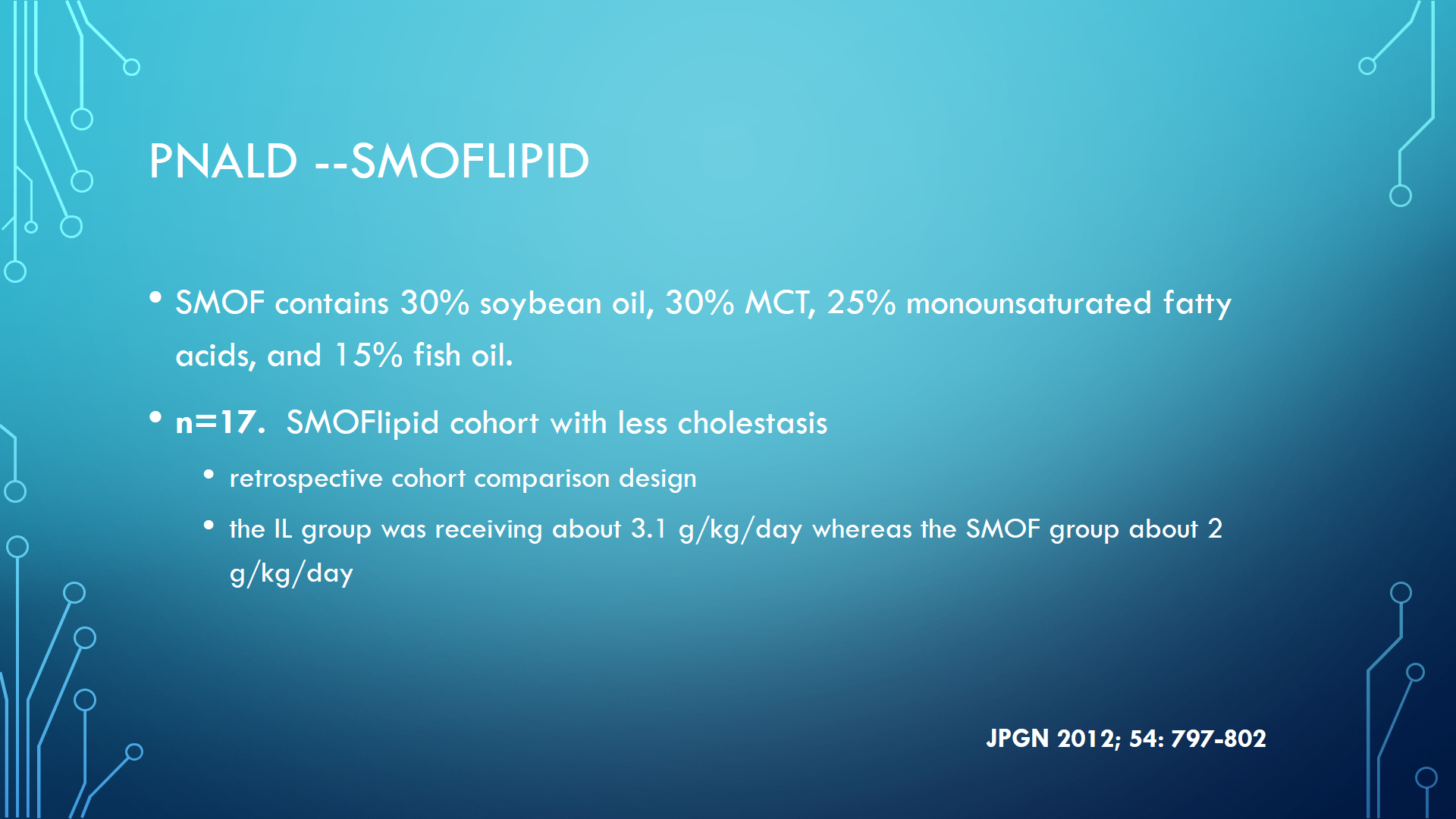 PNALD --SMOFLIPID

• SMOF contains 30% soybean oil, 30% MCT, 25% monounsaturated fatty acids, and 15% fish oil.

• n=17. SMOFlipid cohort with less cholestasis

• retrospective cohort comparison design

• the IL group was receiving about 3.1 g/kg/day whereas the SMOF group about 2 g/kg/day

JPGN 2012; 54: 797-802